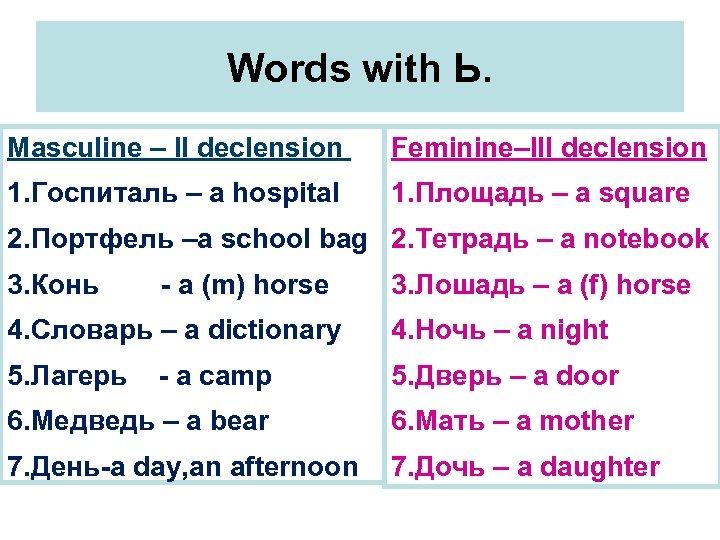 Words with Ь.

Masculine – II declension
1.Госпиталь – a hospital
2.Портфель –a school bag
3.Конь - a (m) horse
4.Словарь – a dictionary
5.Лагерь - a camp
6.Медведь – a bear
7.День-a day,an afternoon

Feminine–III declension
1.Площадь – a square
2.Тетрадь – a notebook
3.Лошадь – a (f) horse
4.Ночь – a night
5.Дверь – a door
6.Мать – a mother
7.Дочь – a daughter